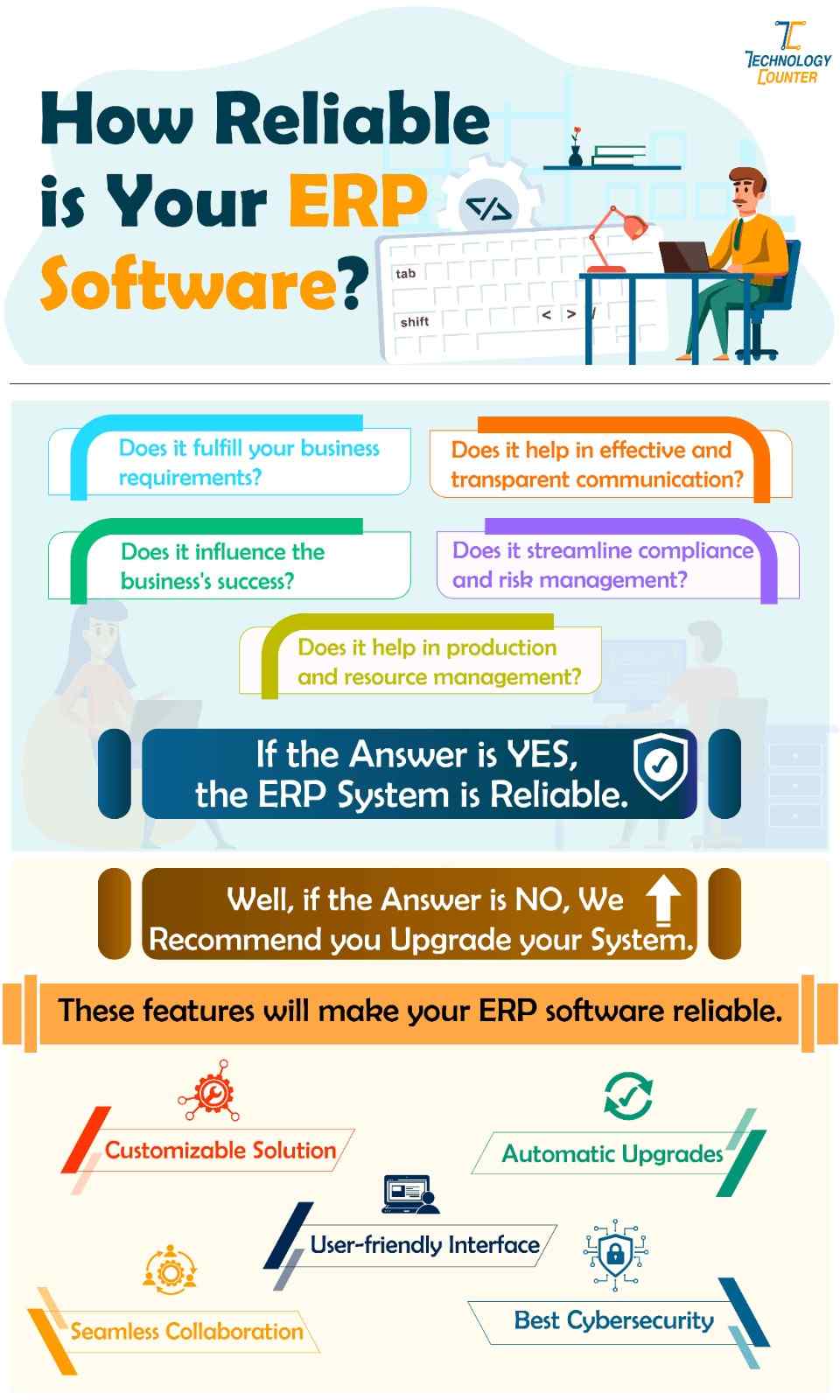 TECHNOLOGY COUNTER

How Reliable is Your ERP Software?

</>

tab

shift

< >

Does it fulfill your business requirements?

Does it help in effective and transparent communication?

Does it influence the business's success?

Does it streamline compliance and risk management?

Does it help in production and resource management?

If the Answer is YES, the ERP System is Reliable.

Well, if the Answer is NO, We Recommend you Upgrade your System.

These features will make your ERP software reliable.

Customizable Solution

Automatic Upgrades

User-friendly Interface

Seamless Collaboration

Best Cybersecurity